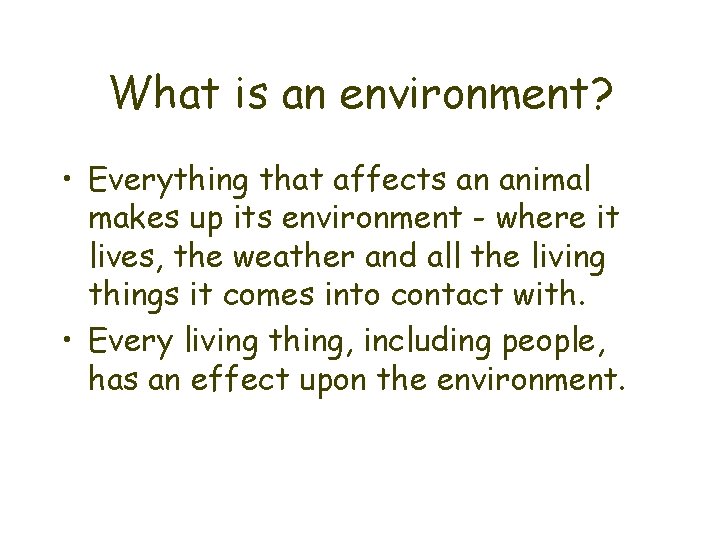 What is an environment?

• Everything that affects an animal makes up its environment - where it lives, the weather and all the living things it comes into contact with.

• Every living thing, including people, has an effect upon the environment.